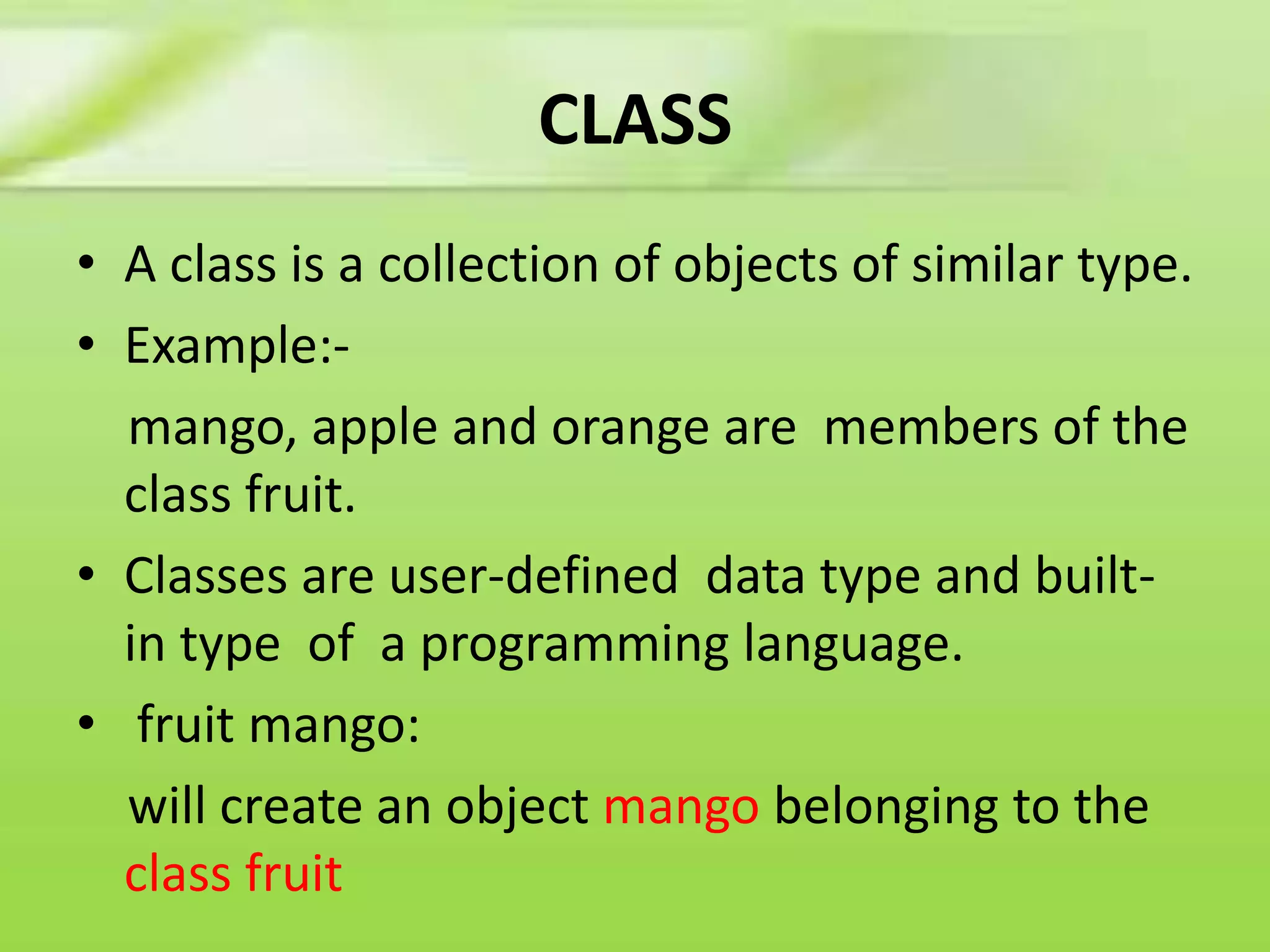 CLASS

• A class is a collection of objects of similar type.
• Example:-
mango, apple and orange are members of the class fruit.
• Classes are user-defined data type and built-in type of a programming language.
• fruit mango:
will create an object mango belonging to the class fruit